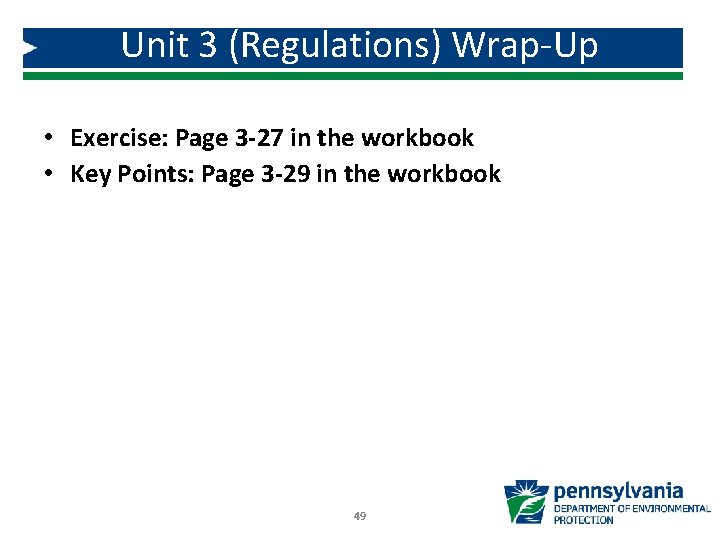 Unit 3 (Regulations) Wrap-Up

• Exercise: Page 3-27 in the workbook
• Key Points: Page 3-29 in the workbook

49

pennsylvania
DEPARTMENT OF ENVIRONMENTAL PROTECTION